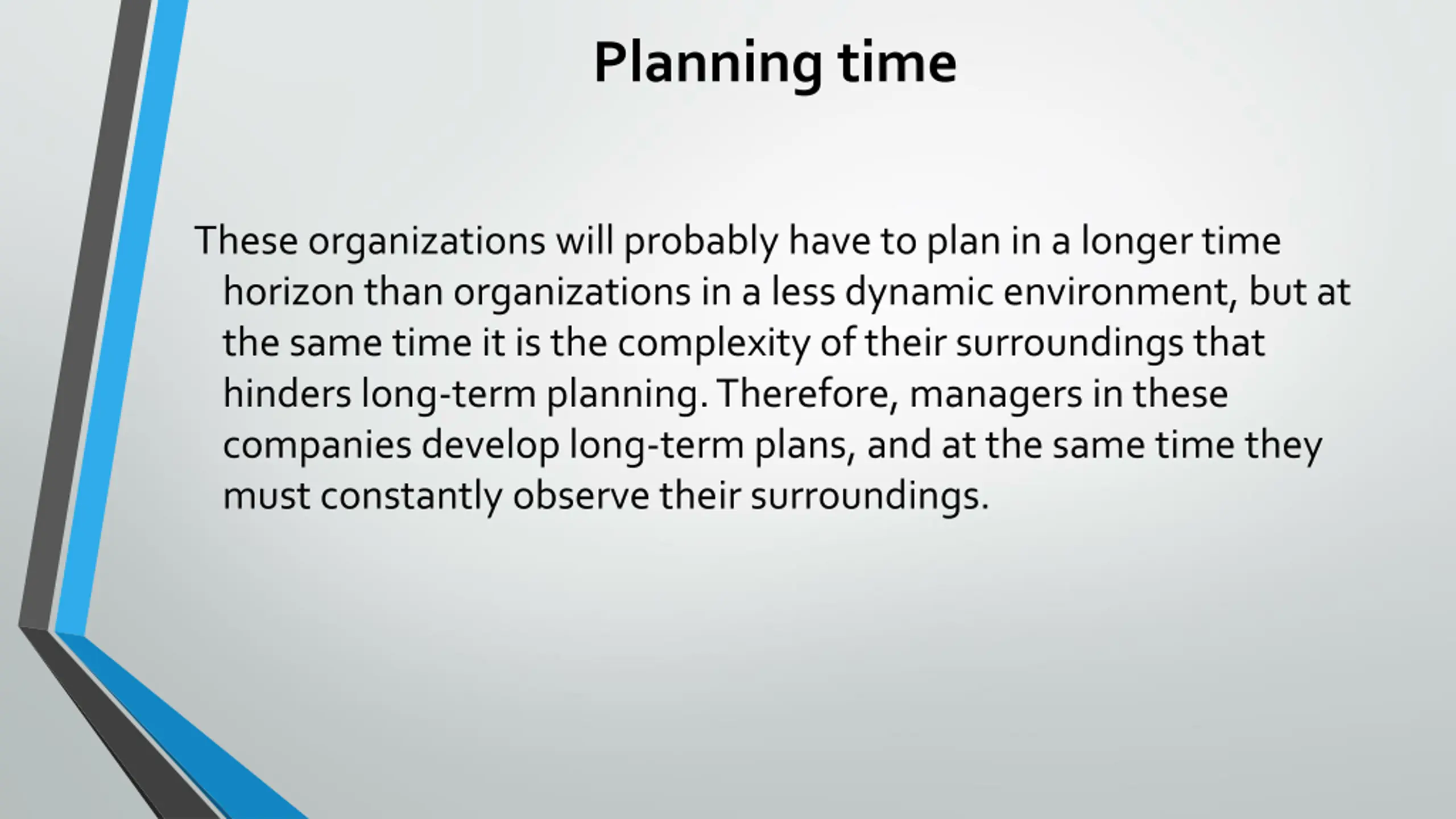 Planning time

These organizations will probably have to plan in a longer time horizon than organizations in a less dynamic environment, but at the same time it is the complexity of their surroundings that hinders long-term planning. Therefore, managers in these companies develop long-term plans, and at the same time they must constantly observe their surroundings.